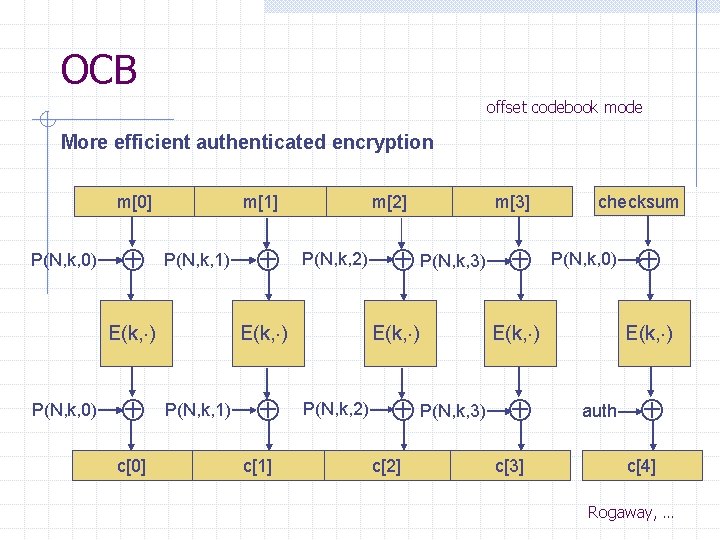 OCB

offset codebook mode

More efficient authenticated encryption

m[0]
m[1]
m[2]
m[3]
checksum

P(N,k,0)
P(N,k,1)
P(N,k,2)
P(N,k,3)
P(N,k,0)

E(k,·)
E(k,·)
E(k,·)
E(k,·)
E(k,·)

P(N,k,0)
P(N,k,1)
P(N,k,2)
P(N,k,3)
auth

c[0]
c[1]
c[2]
c[3]
c[4]

Rogaway, ...